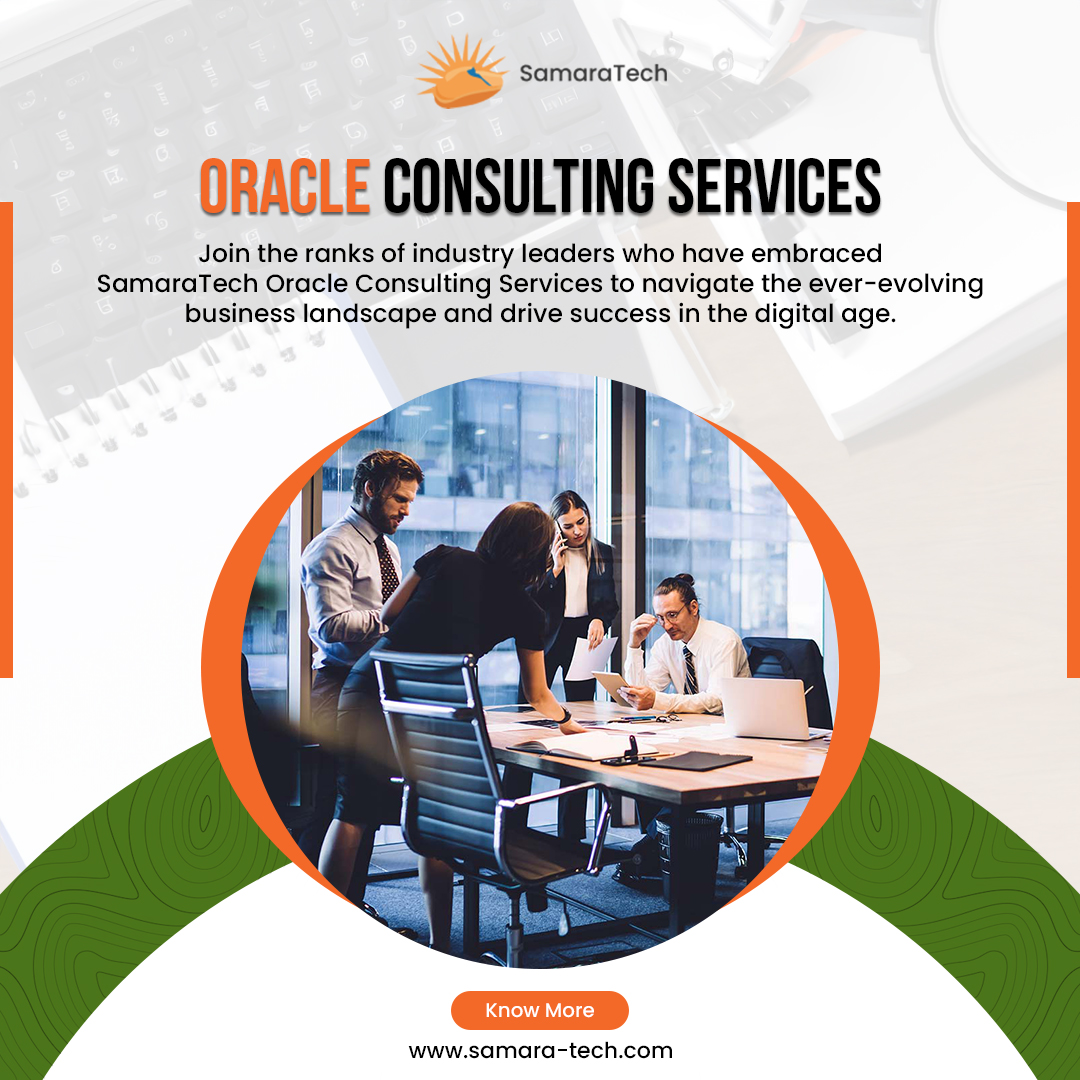 SamaraTech

ORACLE CONSULTING SERVICES

Join the ranks of industry leaders who have embraced SamaraTech Oracle Consulting Services to navigate the ever-evolving business landscape and drive success in the digital age.

Know More

www.samara-tech.com